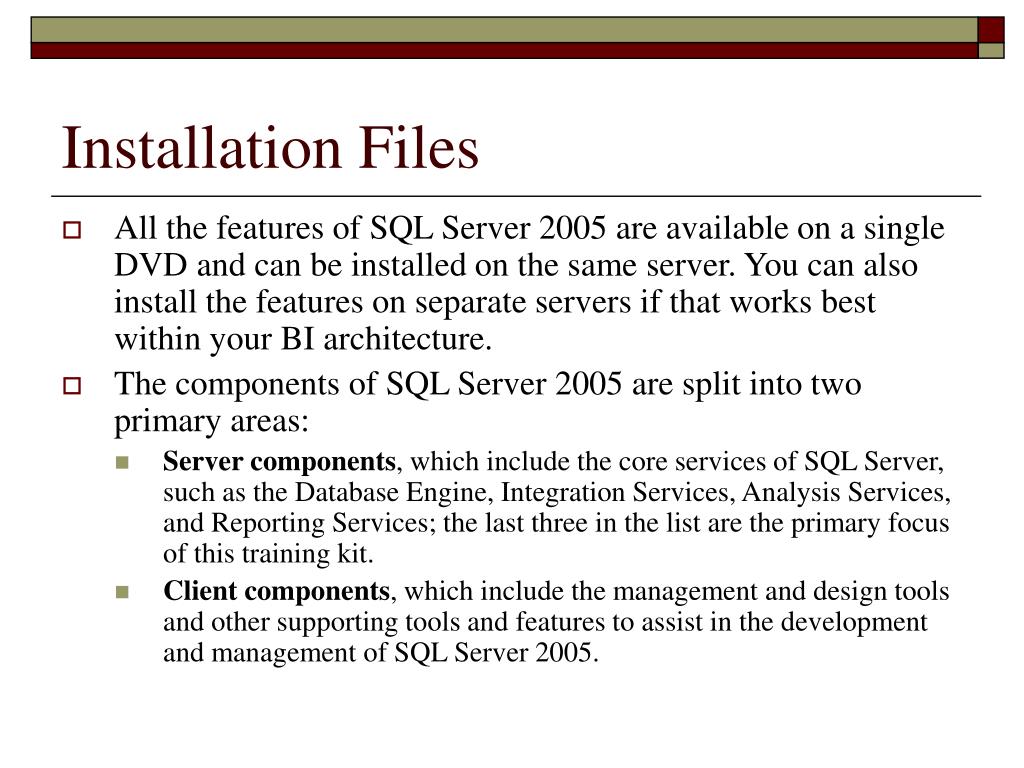 Installation Files

All the features of SQL Server 2005 are available on a single DVD and can be installed on the same server. You can also install the features on separate servers if that works best within your BI architecture.

The components of SQL Server 2005 are split into two primary areas:

Server components, which include the core services of SQL Server, such as the Database Engine, Integration Services, Analysis Services, and Reporting Services; the last three in the list are the primary focus of this training kit.

Client components, which include the management and design tools and other supporting tools and features to assist in the development and management of SQL Server 2005.